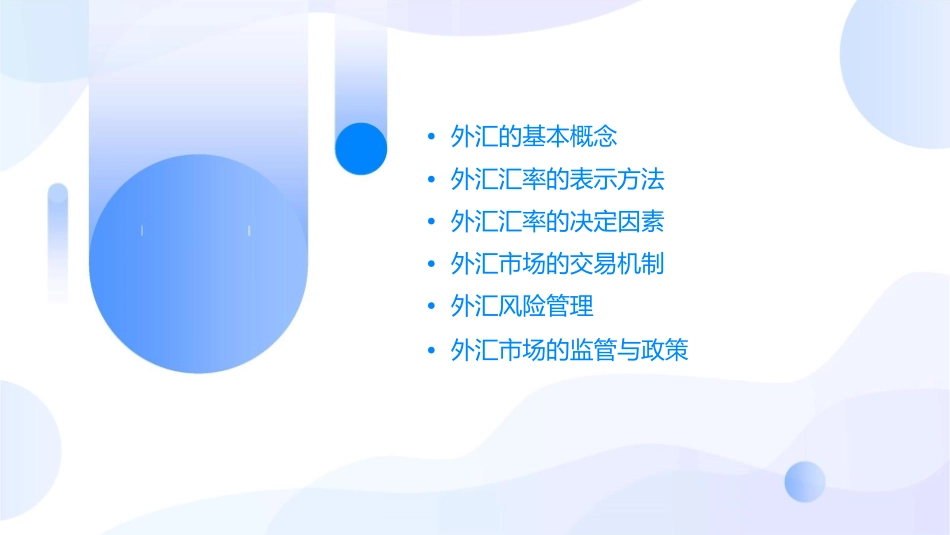 • 外汇的基本概念
• 外汇汇率的表示方法
• 外汇汇率的决定因素
• 外汇市场的交易机制
• 外汇风险管理
• 外汇市场的监管与政策